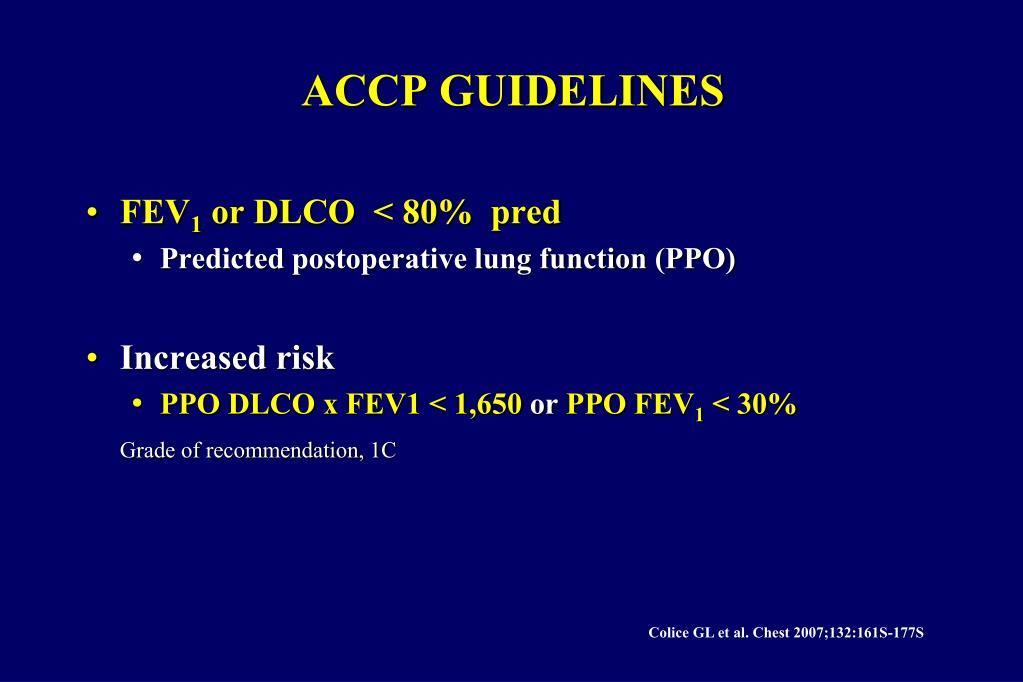 ACCP GUIDELINES

• $FEV_1$ or DLCO < 80% pred
  • Predicted postoperative lung function (PPO)

• Increased risk
  • PPO DLCO x FEV1 < 1,650 or PPO $FEV_1$ < 30%

Grade of recommendation, 1C

Colice GL et al. Chest 2007;132:161S-177S